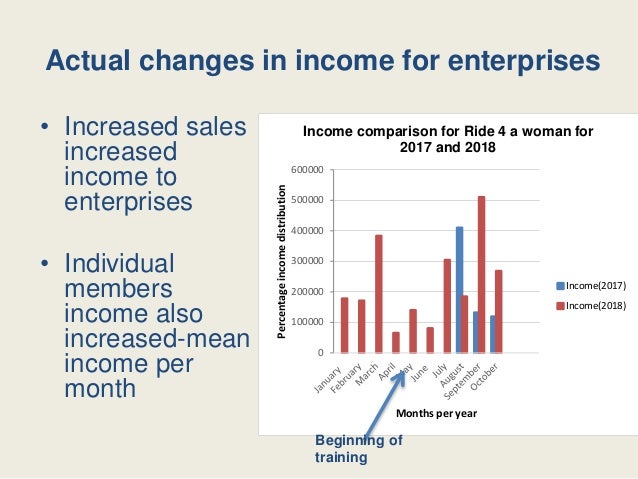 Actual changes in income for enterprises

• Increased sales increased income to enterprises

• Individual members income also increased-mean income per month

Income comparison for Ride 4 a woman for 2017 and 2018

Percentage income distribution

600000
500000
400000
300000
200000
100000
0

January February March April May June July August September October

Months per year

Income(2017)
Income(2018)

Beginning of training